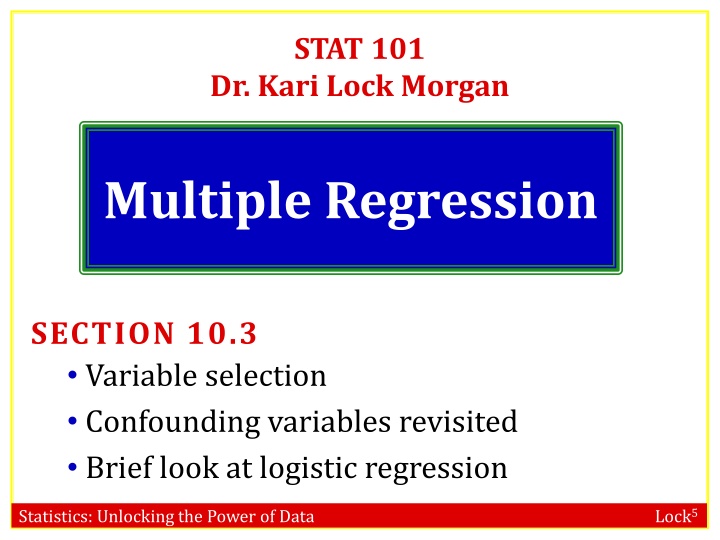 STAT 101
Dr. Kari Lock Morgan

Multiple Regression

SECTION 10.3
• Variable selection
• Confounding variables revisited
• Brief look at logistic regression

Statistics: Unlocking the Power of Data

Lock$^5$